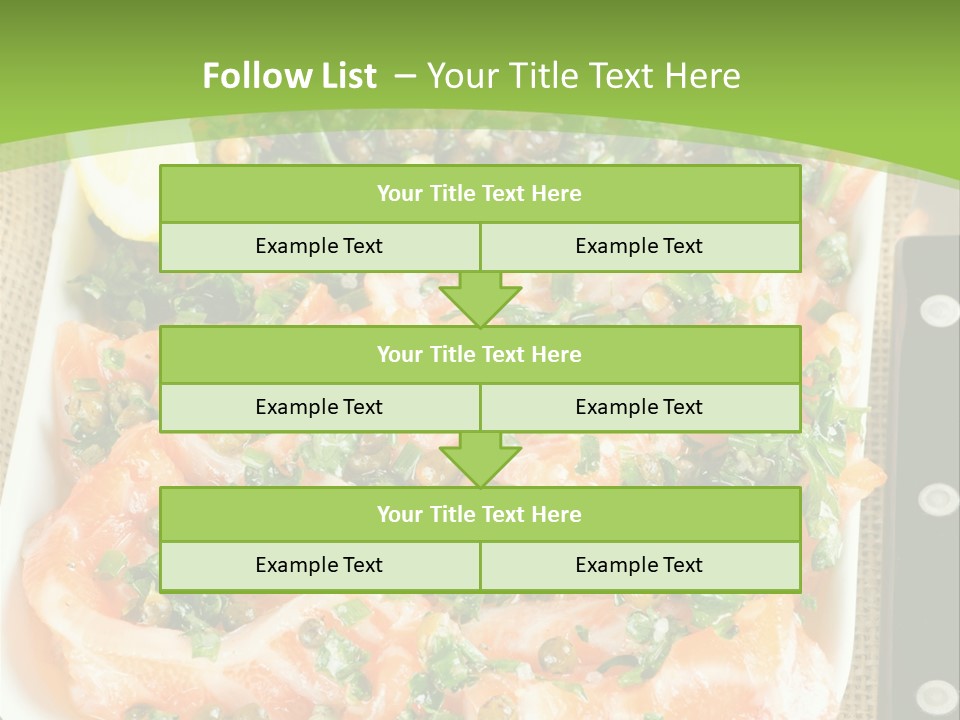 Follow List – Your Title Text Here

Your Title Text Here

Example Text

Example Text

Your Title Text Here

Example Text

Example Text

Your Title Text Here

Example Text

Example Text